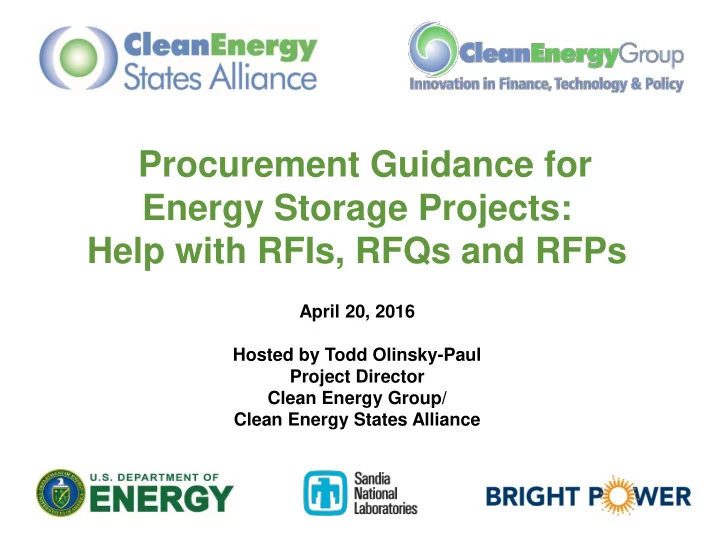 CleanEnergy States Alliance

CleanEnergyGroup
Innovation in Finance, Technology & Policy

Procurement Guidance for Energy Storage Projects: Help with RFIs, RFQs and RFPs

April 20, 2016

Hosted by Todd Olinsky-Paul
Project Director
Clean Energy Group/
Clean Energy States Alliance

U.S. DEPARTMENT OF ENERGY

Sandia National Laboratories

BRIGHT POWER